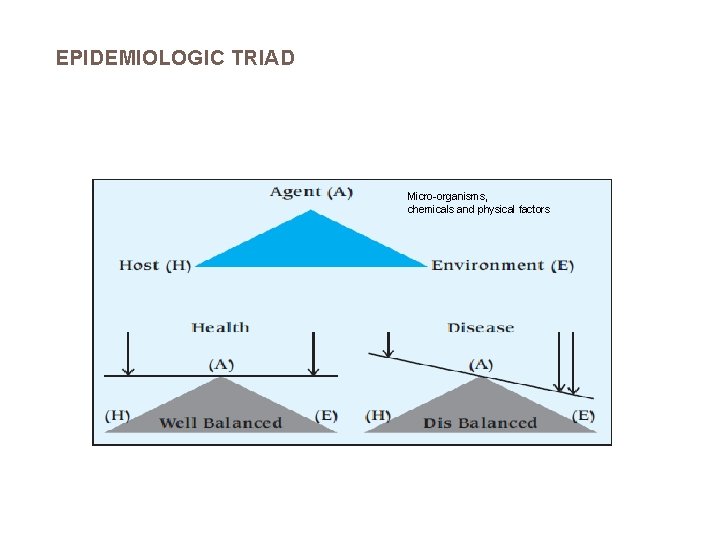 EPIDEMIOLOGIC TRIAD

Agent (A)

Micro-organisms,
chemicals and physical factors

Host (H)

Environment (E)

Health

(A)

(H)

Well Balanced

(E)

Disease

(A)

(H)

Dis Balanced

(E)